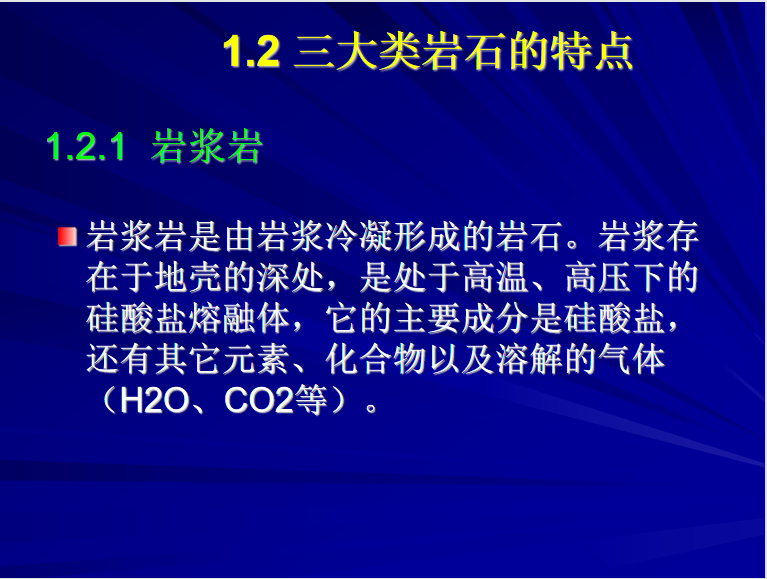 1.2 三大类岩石的特点

1.2.1 岩浆岩

岩浆岩是由岩浆冷凝形成的岩石。岩浆存在于地壳的深处，是处于高温、高压下的硅酸盐熔融体，它的主要成分是硅酸盐，还有其它元素、化合物以及溶解的气体（H2O、CO2等）。